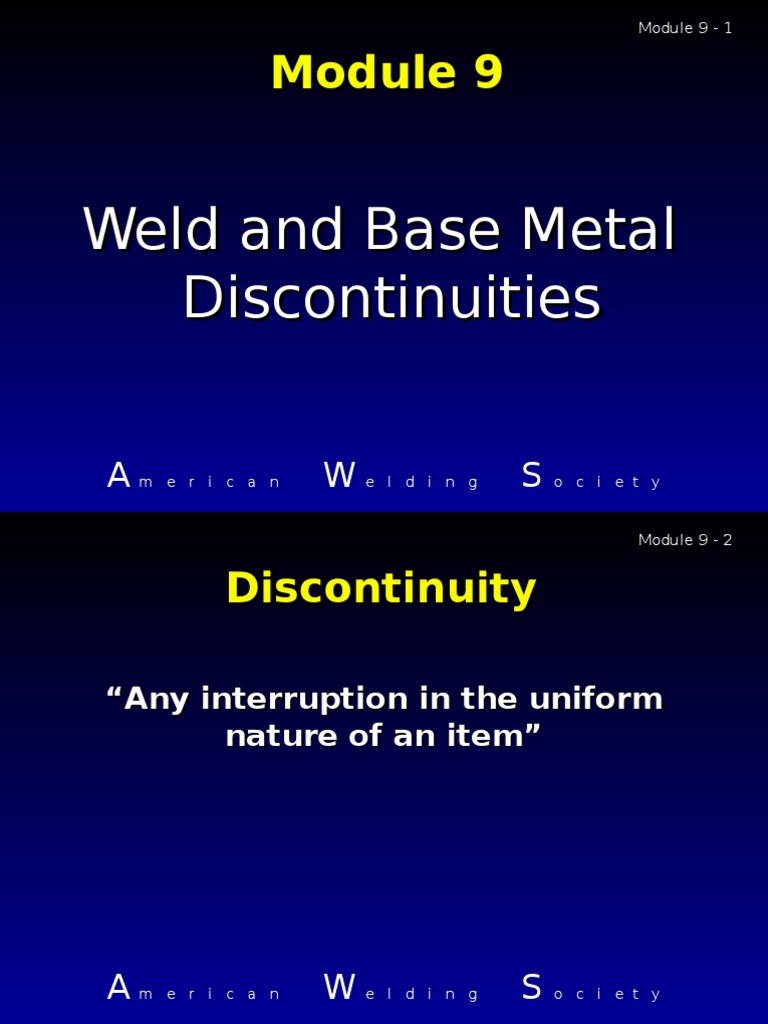 Module 9 - 1

Module 9

Weld and Base Metal Discontinuities

American Welding Society

Module 9 - 2

Discontinuity

“Any interruption in the uniform nature of an item”

American Welding Society